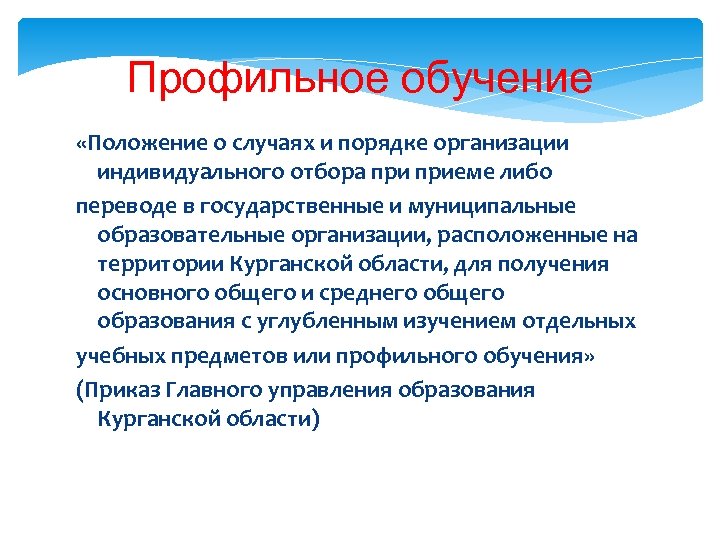 Профильное обучение

«Положение о случаях и порядке организации индивидуального отбора при приеме либо

переводе в государственные и муниципальные образовательные организации, расположенные на территории Курганской области, для получения основного общего и среднего общего образования с углубленным изучением отдельных

учебных предметов или профильного обучения»

(Приказ Главного управления образования Курганской области)